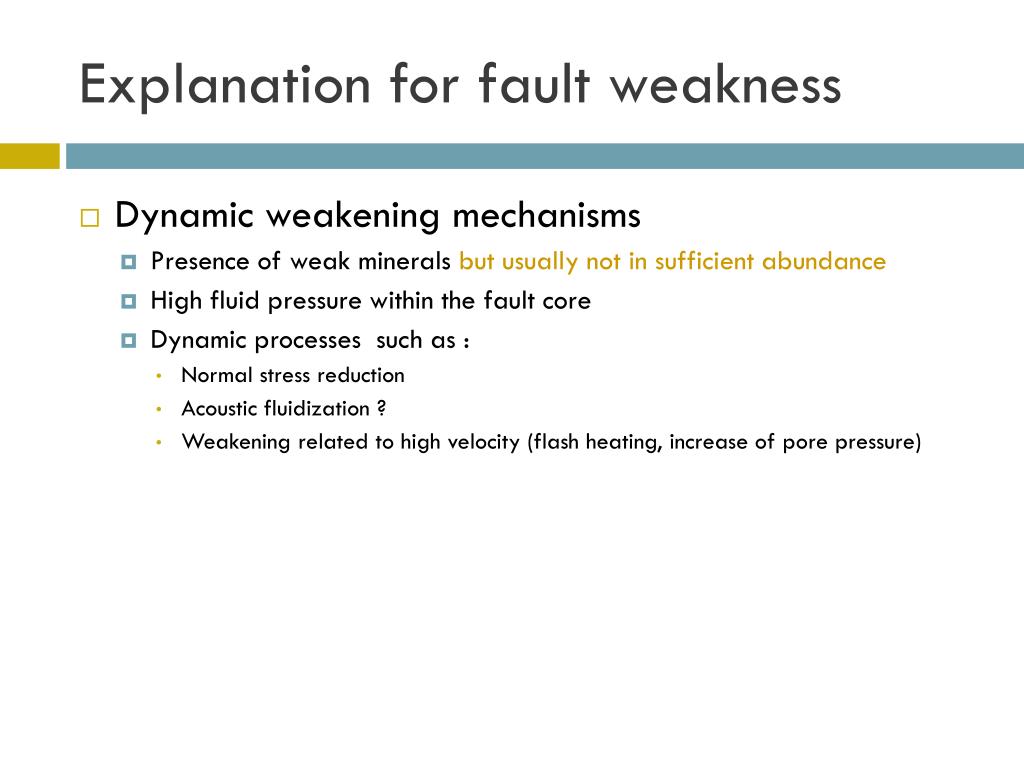 Explanation for fault weakness

Dynamic weakening mechanisms

Presence of weak minerals but usually not in sufficient abundance

High fluid pressure within the fault core

Dynamic processes such as :

Normal stress reduction

Acoustic fluidization ?

Weakening related to high velocity (flash heating, increase of pore pressure)